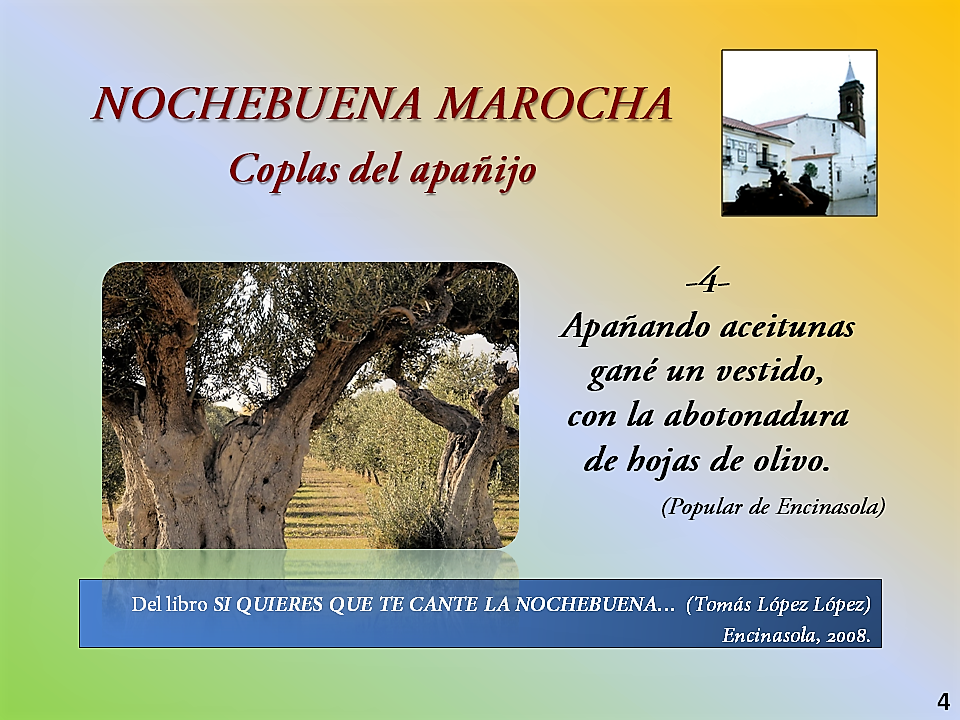 NOCHEBUENA MAROCHA
Coplas del apañijo

-4-
Apañando aceitunas
gané un vestido,
con la abotonadura
de hojas de olivo.
(Popular de Encinasola)

Del libro SI QUIERES QUE TE CANTE LA NOCHEBUENA… (Tomás López López)
Encinasola, 2008.

4